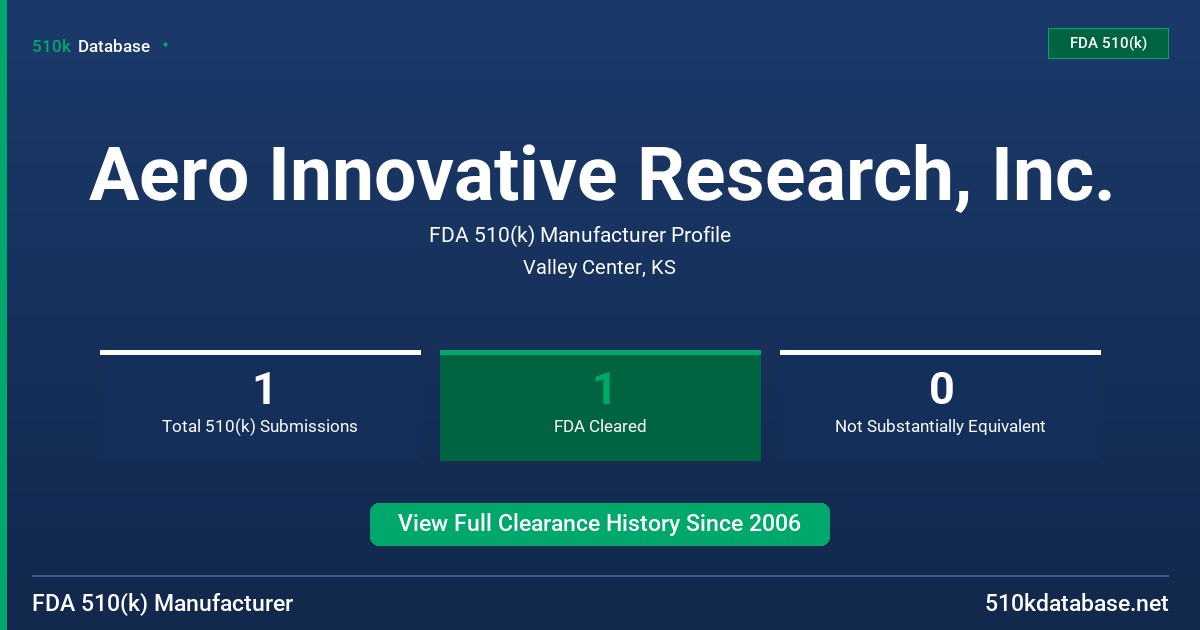 510k Database

FDA 510(k)

Aero Innovative Research, Inc.

FDA 510(k) Manufacturer Profile

Valley Center, KS

1
Total 510(k) Submissions

1
FDA Cleared

0
Not Substantially Equivalent

View Full Clearance History Since 2006

FDA 510(k) Manufacturer

510kdatabase.net